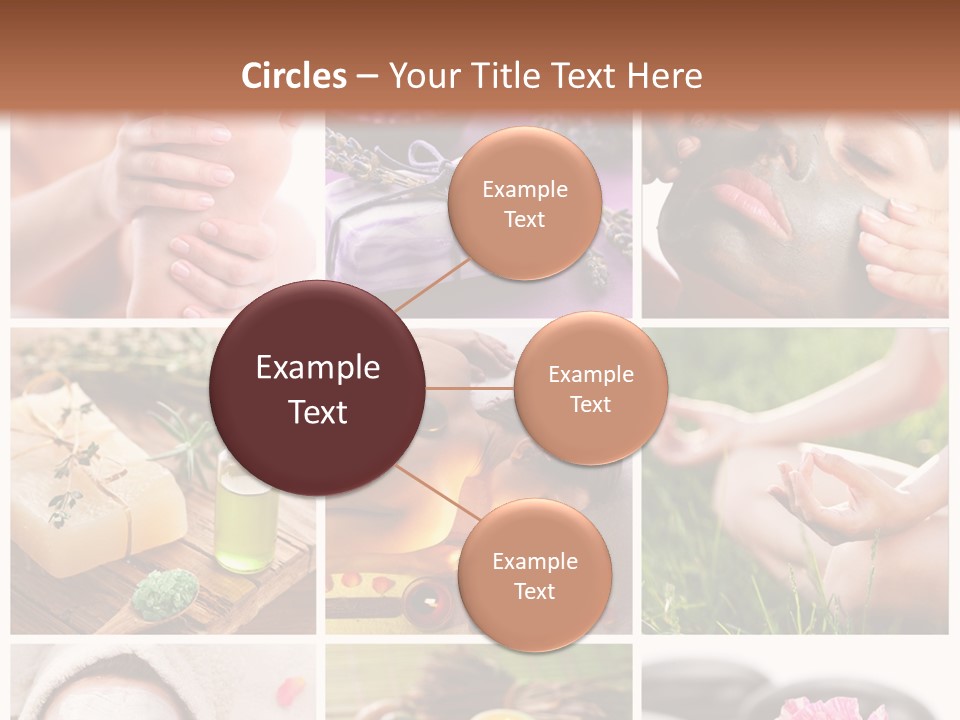 Circles – Your Title Text Here

Example Text

Example Text

Example Text

Example Text